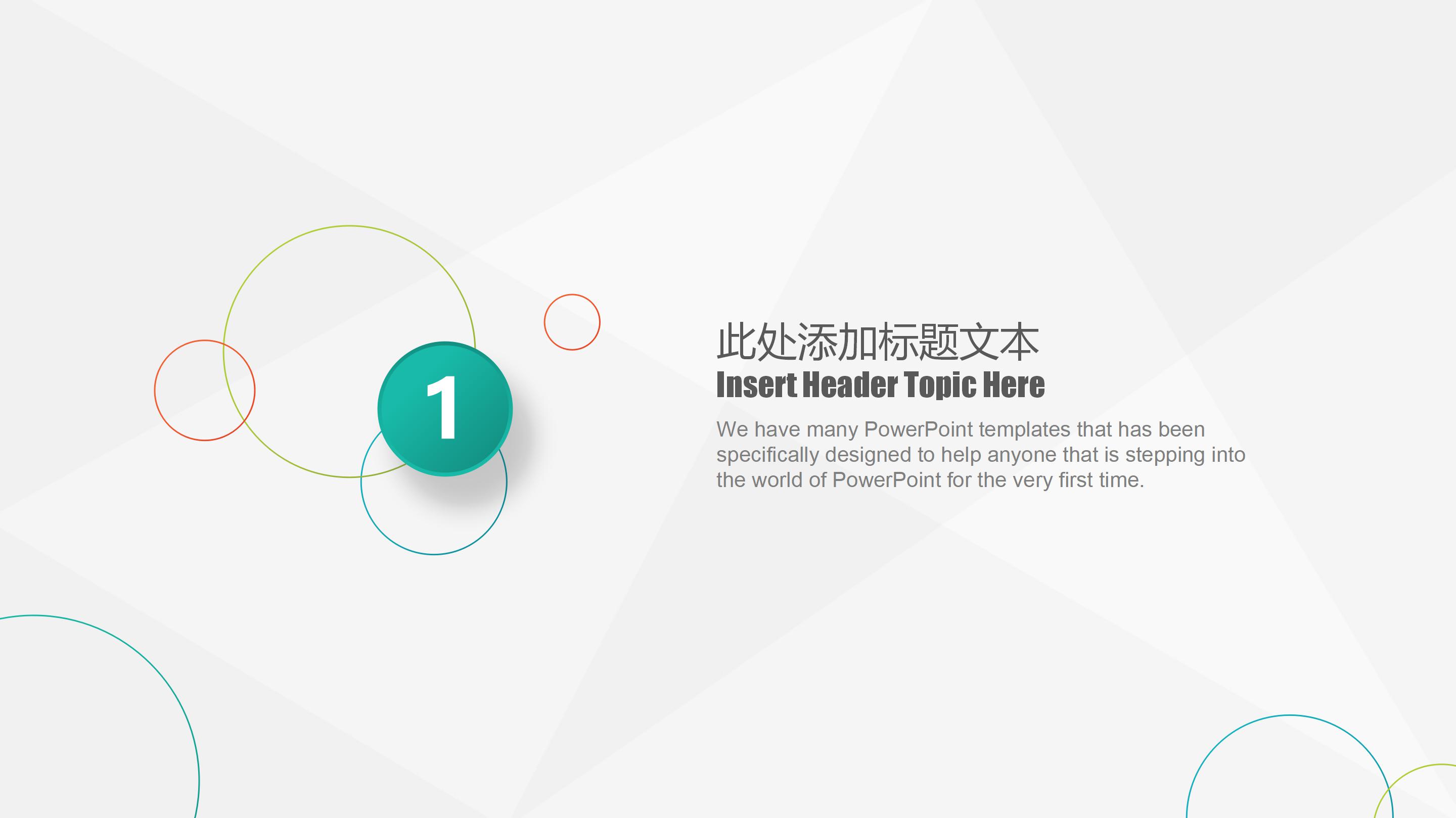 1

此处添加标题文本

Insert Header Topic Here

We have many PowerPoint templates that has been specifically designed to help anyone that is stepping into the world of PowerPoint for the very first time.